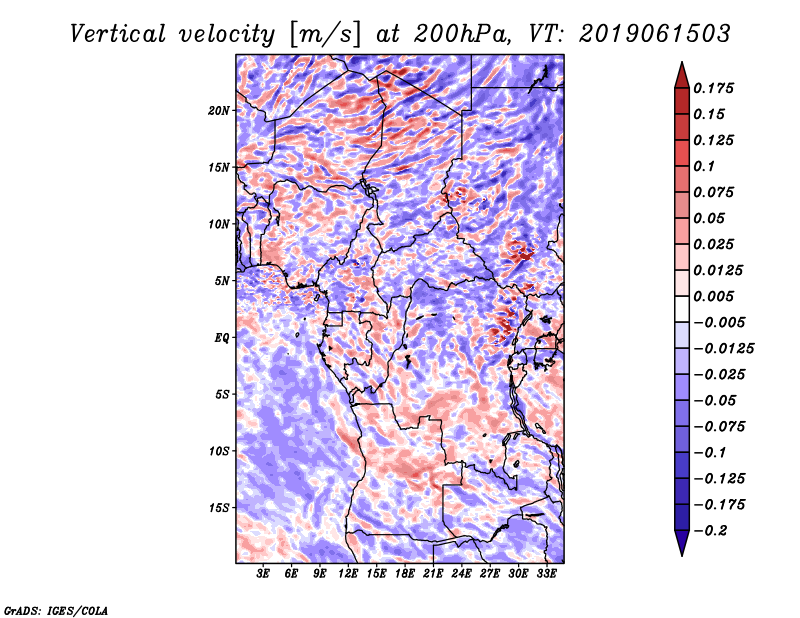 Vertical velocity [m/s] at 200hPa, VT: 2019061503

20N
15N
10N
5N
EQ
5S
10S
15S

3E 6E 9E 12E 15E 18E 21E 24E 27E 30E 33E

0.175
0.15
0.125
0.1
0.075
0.05
0.025
0.0125
0.005
−0.005
−0.0125
−0.025
−0.05
−0.075
−0.1
−0.125
−0.175
−0.2

GrADS: IGES/COLA